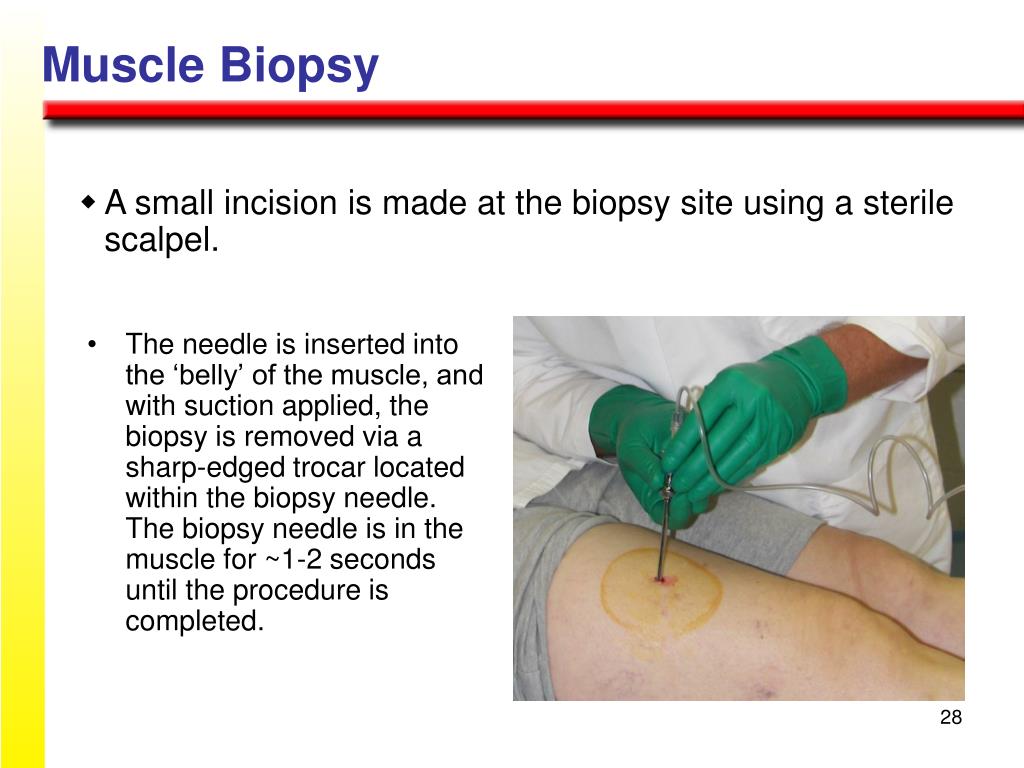 Muscle Biopsy

◆ A small incision is made at the biopsy site using a sterile scalpel.

• The needle is inserted into the ‘belly’ of the muscle, and with suction applied, the biopsy is removed via a sharp-edged trocar located within the biopsy needle. The biopsy needle is in the muscle for ~1-2 seconds until the procedure is completed.

28